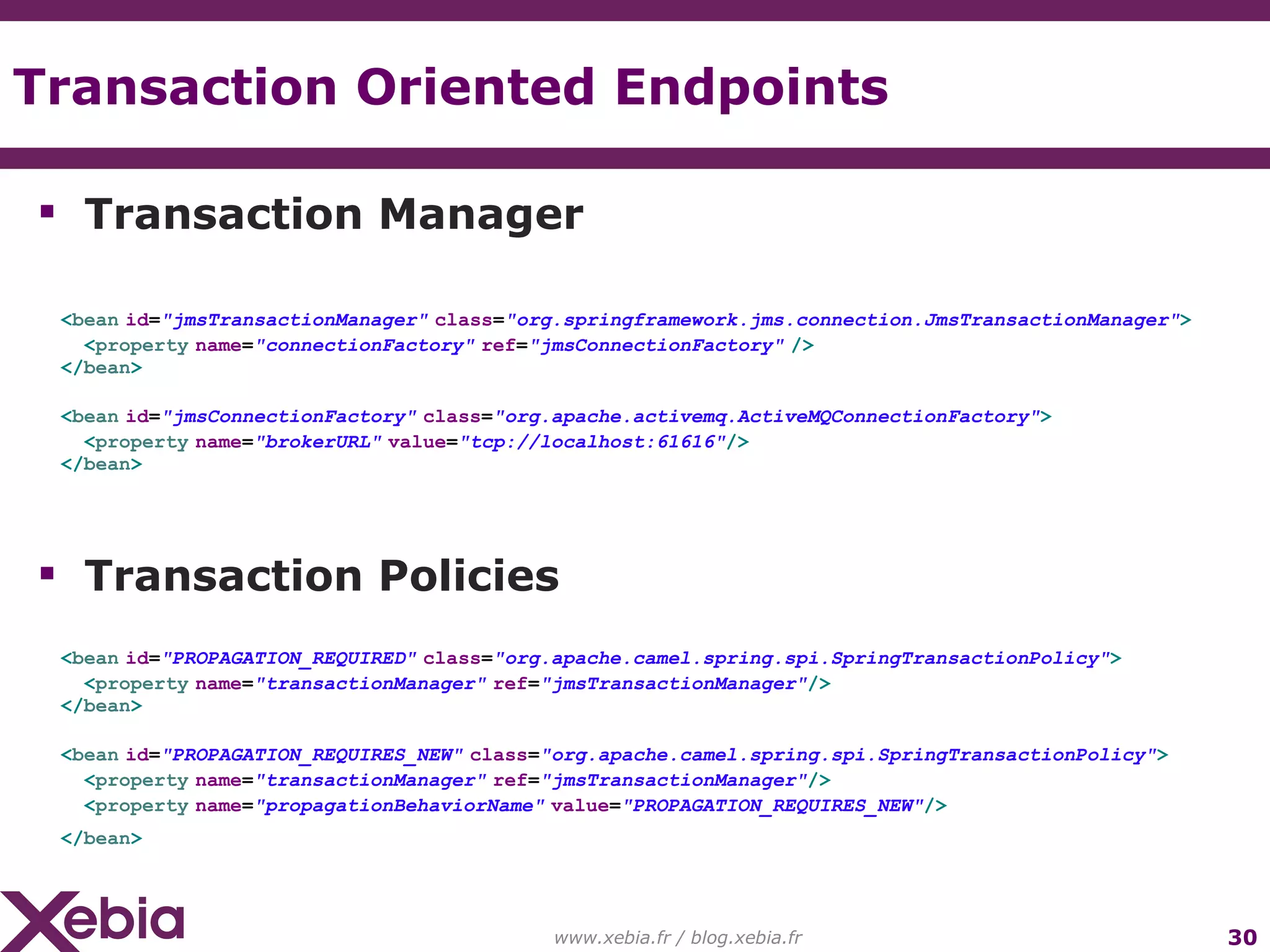 Transaction Oriented Endpoints

▪ Transaction Manager

<bean id="jmsTransactionManager" class="org.springframework.jms.connection.JmsTransactionManager">
  <property name="connectionFactory" ref="jmsConnectionFactory" />
</bean>

<bean id="jmsConnectionFactory" class="org.apache.activemq.ActiveMQConnectionFactory">
  <property name="brokerURL" value="tcp://localhost:61616"/>
</bean>

▪ Transaction Policies

<bean id="PROPAGATION_REQUIRED" class="org.apache.camel.spring.spi.SpringTransactionPolicy">
  <property name="transactionManager" ref="jmsTransactionManager"/>
</bean>

<bean id="PROPAGATION_REQUIRES_NEW" class="org.apache.camel.spring.spi.SpringTransactionPolicy">
  <property name="transactionManager" ref="jmsTransactionManager"/>
  <property name="propagationBehaviorName" value="PROPAGATION_REQUIRES_NEW"/>
</bean>

Xebia

www.xebia.fr / blog.xebia.fr

30